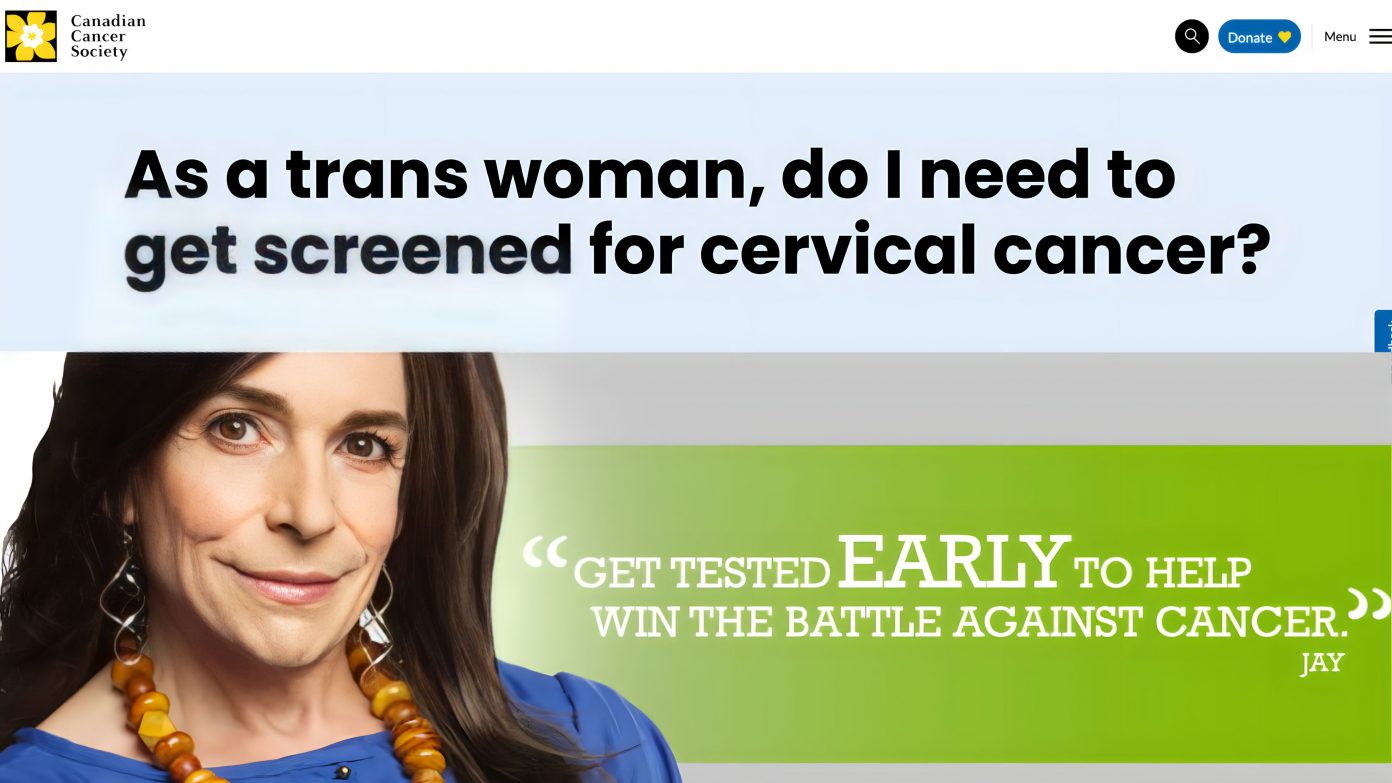 Canadian Cancer Society

Donate

Menu

As a trans woman, do I need to get screened for cervical cancer?

“GET TESTED EARLY TO HELP WIN THE BATTLE AGAINST CANCER.”
JAY